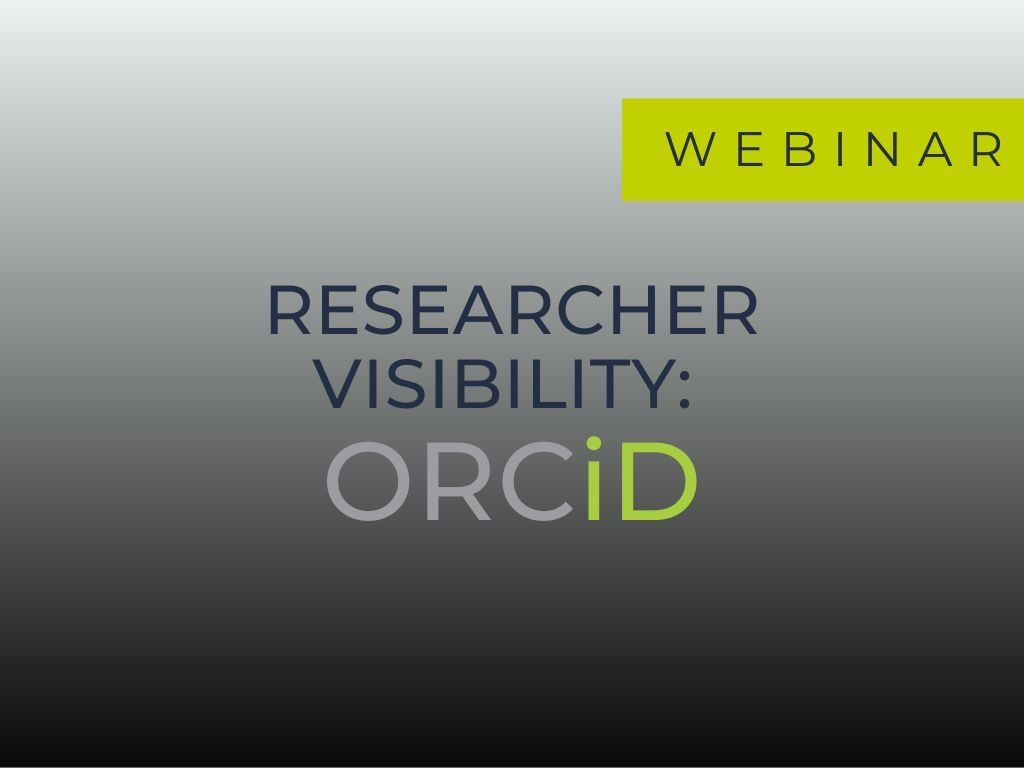 WEBINAR

RESEARCHER VISIBILITY:
ORCiD